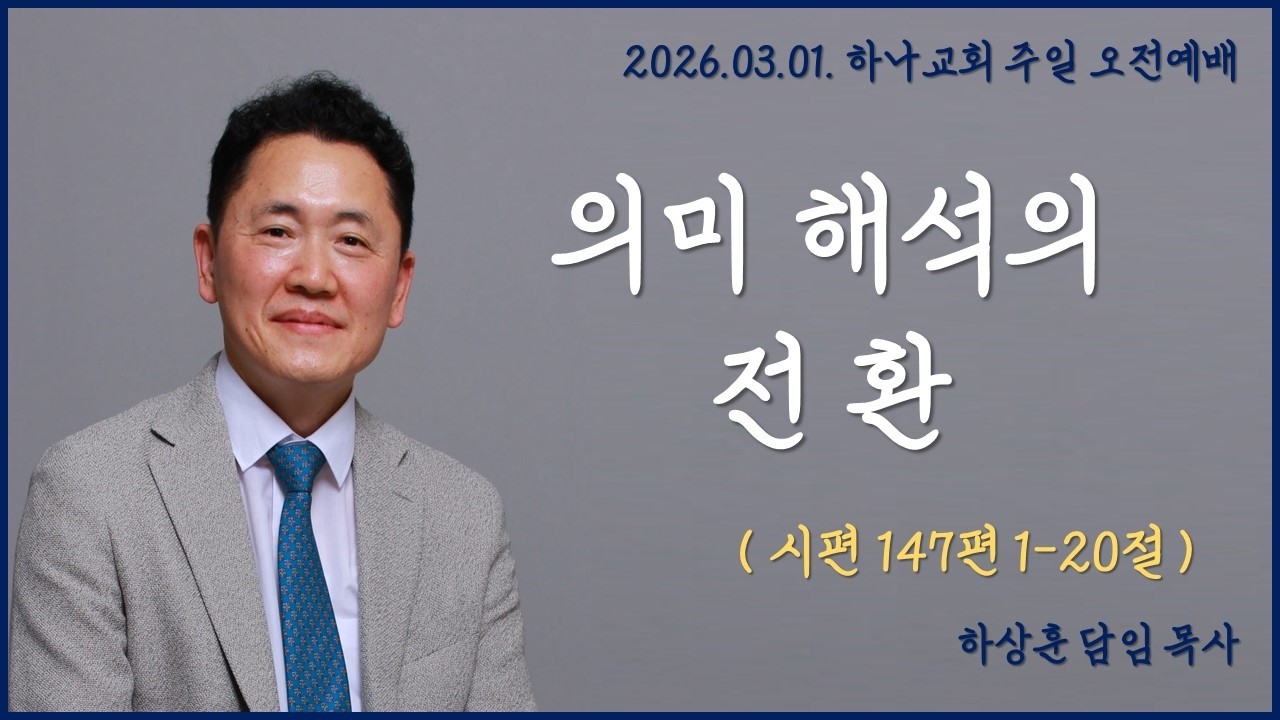 2026.03.01. 하나교회 주일 오전예배

의미 해석의 전환

( 시편 147편 1-20절 )

하상훈 담임 목사